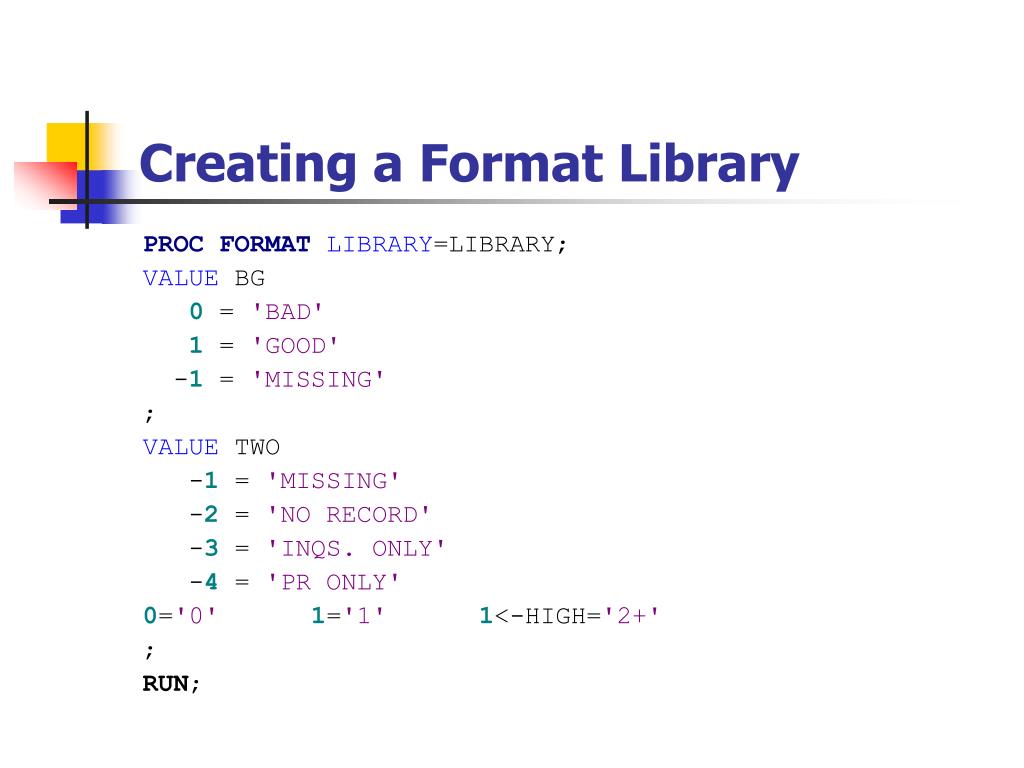 Creating a Format Library

PROC FORMAT LIBRARY=LIBRARY;
VALUE BG
0 = 'BAD'
1 = 'GOOD'
-1 = 'MISSING'
;
VALUE TWO
-1 = 'MISSING'
-2 = 'NO RECORD'
-3 = 'INQS. ONLY'
-4 = 'PR ONLY'
0='0' 1='1' 1<-HIGH='2+'
;
RUN;